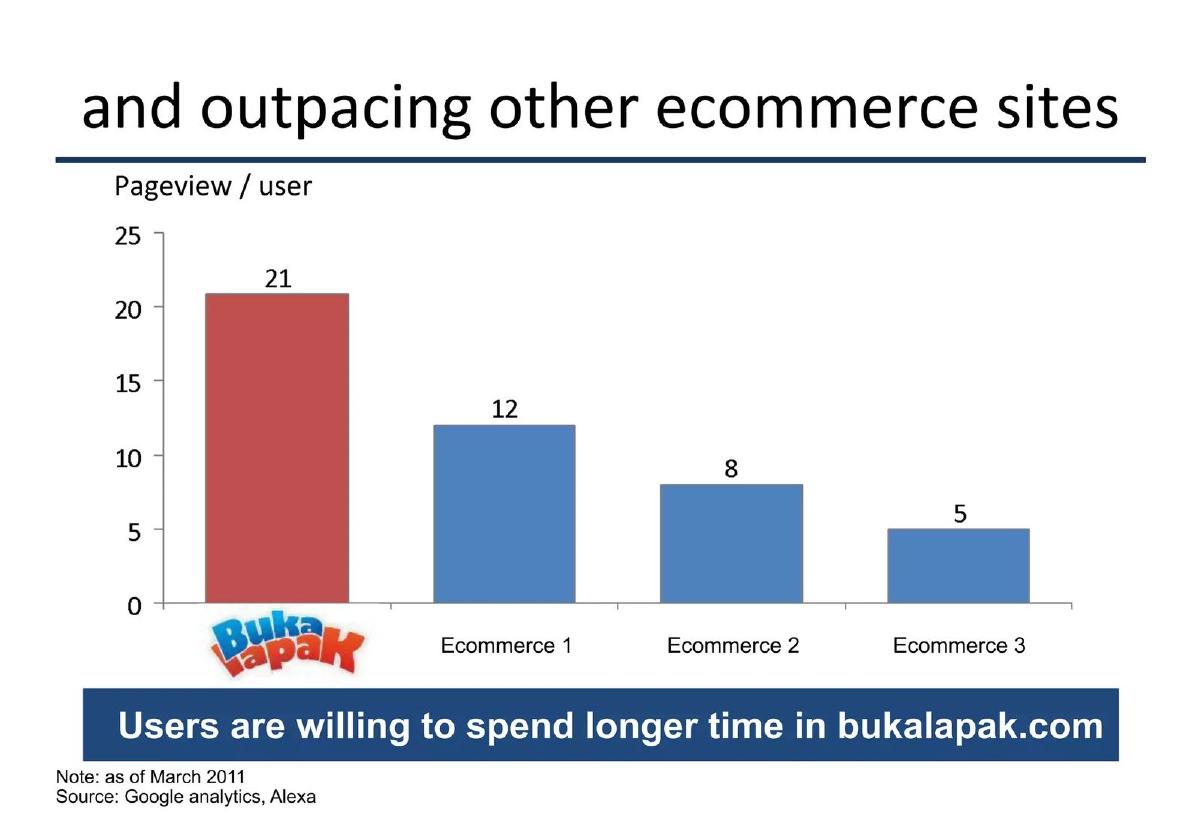 and outpacing other ecommerce sites

Pageview / user

25
20
15
10
5
0

21
12
8
5

Buka lapak
Ecommerce 1
Ecommerce 2
Ecommerce 3

Users are willing to spend longer time in bukalapak.com

Note: as of March 2011
Source: Google analytics, Alexa